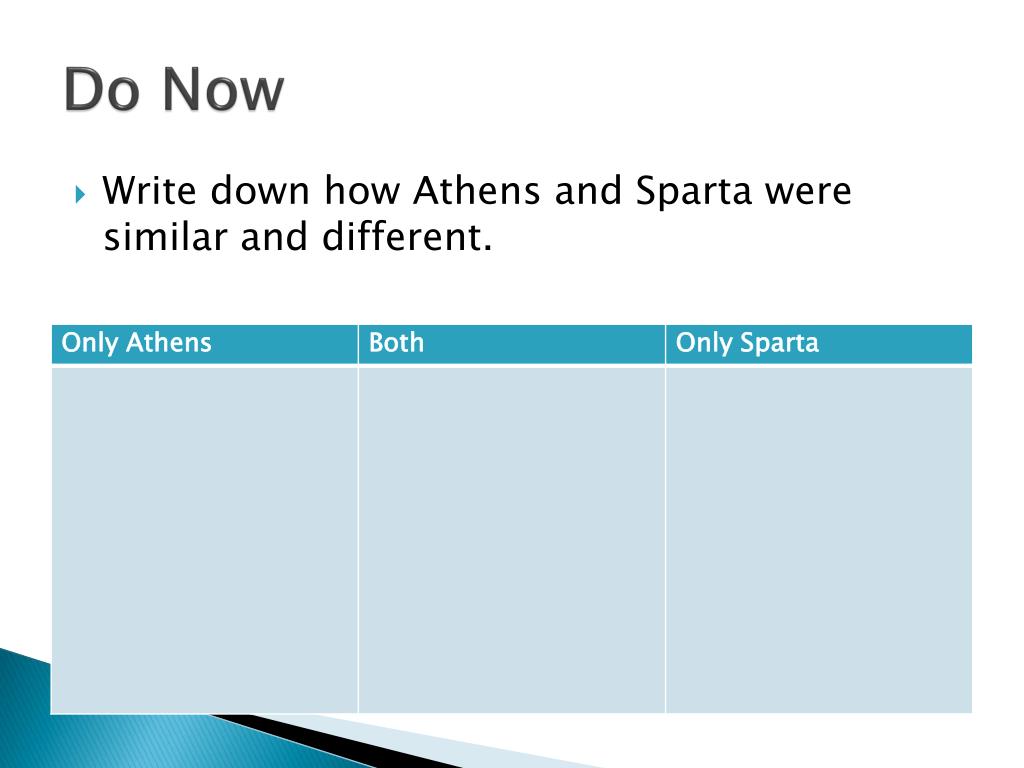 Do Now

Write down how Athens and Sparta were similar and different.

| Only Athens | Both | Only Sparta |
|---|---|---|
| | | |